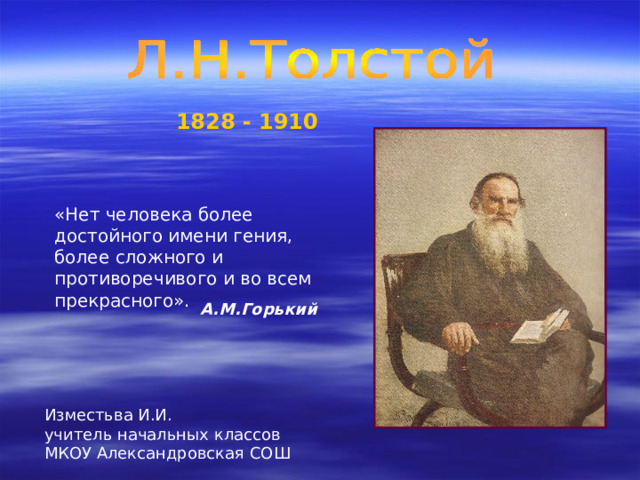 Л.Н.Толстой

1828 - 1910

«Нет человека более достойного имени гения, более сложного и противоречивого и во всем прекрасного». А.М.Горький

Изместьва И.И.
учитель начальных классов
МКОУ Александровская СОШ